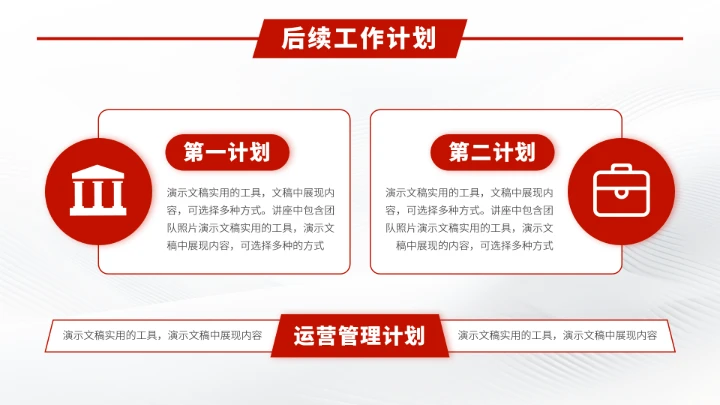 后续工作计划

第一计划

演示文稿实用的工具，文稿中展现内容，可选择多种方式。讲座中包含团队照片演示文稿实用的工具，演示文稿中展现内容，可选择多种的方式

第二计划

演示文稿实用的工具，文稿中展现内容，可选择多种方式。讲座中包含团队照片演示文稿实用的工具，演示文稿中展现的内容，可选择多种方式

演示文稿实用的工具，演示文稿中展现内容

运营管理计划

演示文稿实用的工具，演示文稿中展现内容